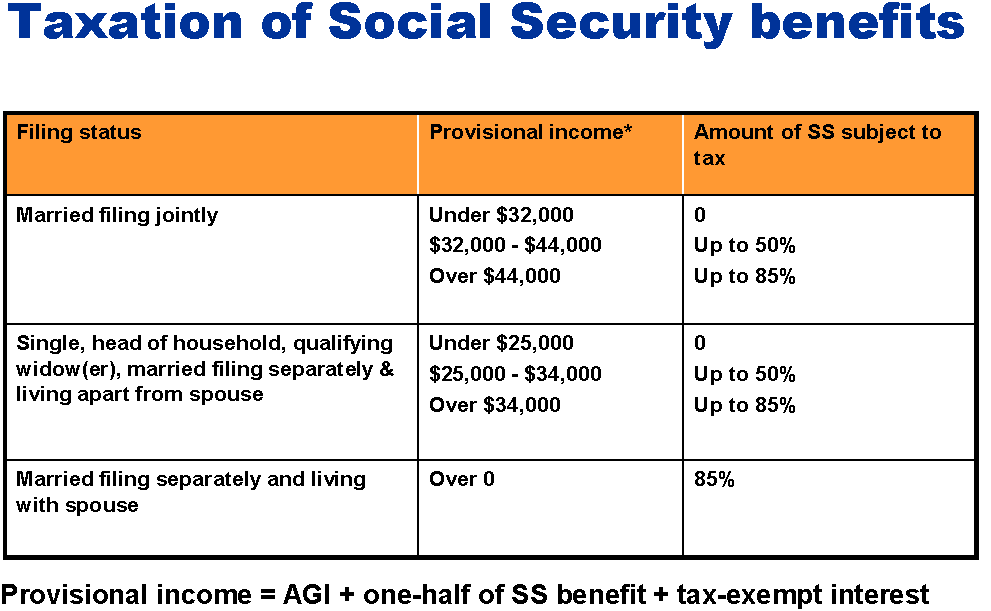 Taxation of Social Security benefits

| Filing status | Provisional income* | Amount of SS subject to tax |
|---|---|---|
| Married filing jointly | Under \$32,000<br>\$32,000 - \$44,000<br>Over \$44,000 | 0<br>Up to 50%<br>Up to 85% |
| Single, head of household, qualifying widow(er), married filing separately & living apart from spouse | Under \$25,000<br>\$25,000 - \$34,000<br>Over \$34,000 | 0<br>Up to 50%<br>Up to 85% |
| Married filing separately and living with spouse | Over 0 | 85% |

Provisional income = AGI + one-half of SS benefit + tax-exempt interest